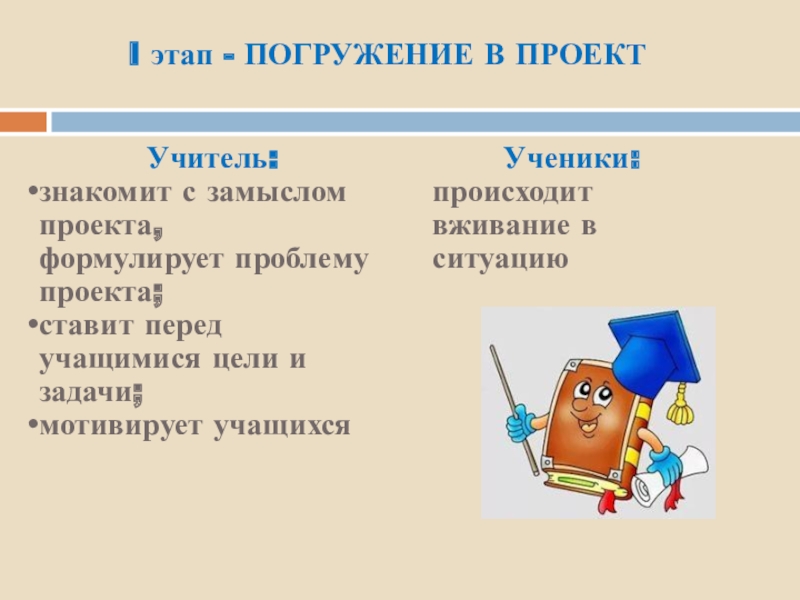 I этап - ПОГРУЖЕНИЕ В ПРОЕКТ

Учитель:

•знакомит с замыслом проекта, формулирует проблему проекта;

•ставит перед учащимися цели и задачи;

•мотивирует учащихся

Ученики:

происходит вживание в ситуацию